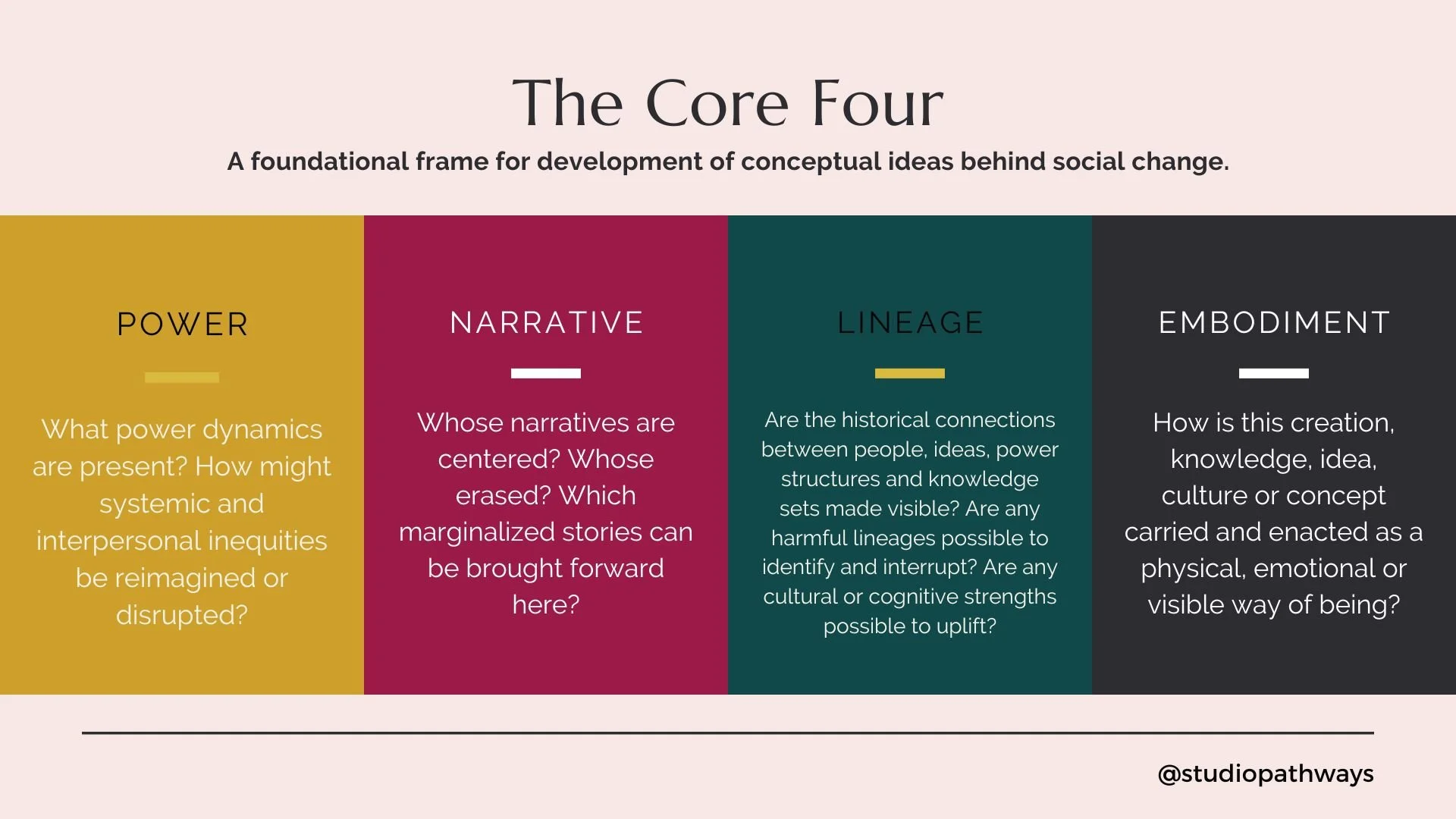 The Core Four

A foundational frame for development of conceptual ideas behind social change.

POWER

What power dynamics are present? How might systemic and interpersonal inequities be reimagined or disrupted?

NARRATIVE

Whose narratives are centered? Whose erased? Which marginalized stories can be brought forward here?

LINEAGE

Are the historical connections between people, ideas, power structures and knowledge sets made visible? Are any harmful lineages possible to identify and interrupt? Are any cultural or cognitive strengths possible to uplift?

EMBODIMENT

How is this creation, knowledge, idea, culture or concept carried and enacted as a physical, emotional or visible way of being?

@studiopathways